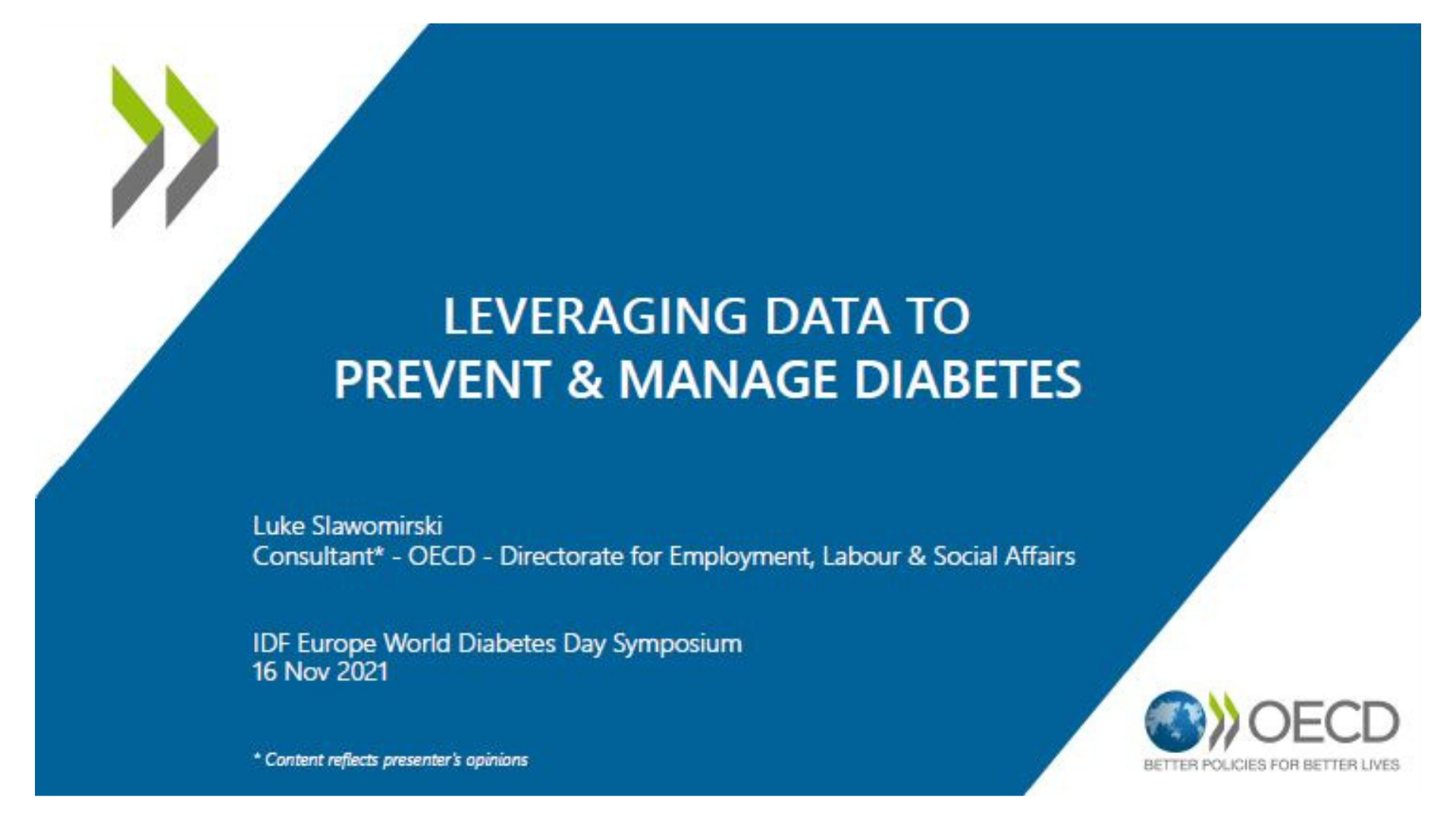 LEVERAGING DATA TO PREVENT & MANAGE DIABETES

Luke Slawomirski
Consultant* - OECD - Directorate for Employment, Labour & Social Affairs

IDF Europe World Diabetes Day Symposium
16 Nov 2021

* Content reflects presenter's opinions

OECD
BETTER POLICIES FOR BETTER LIVES